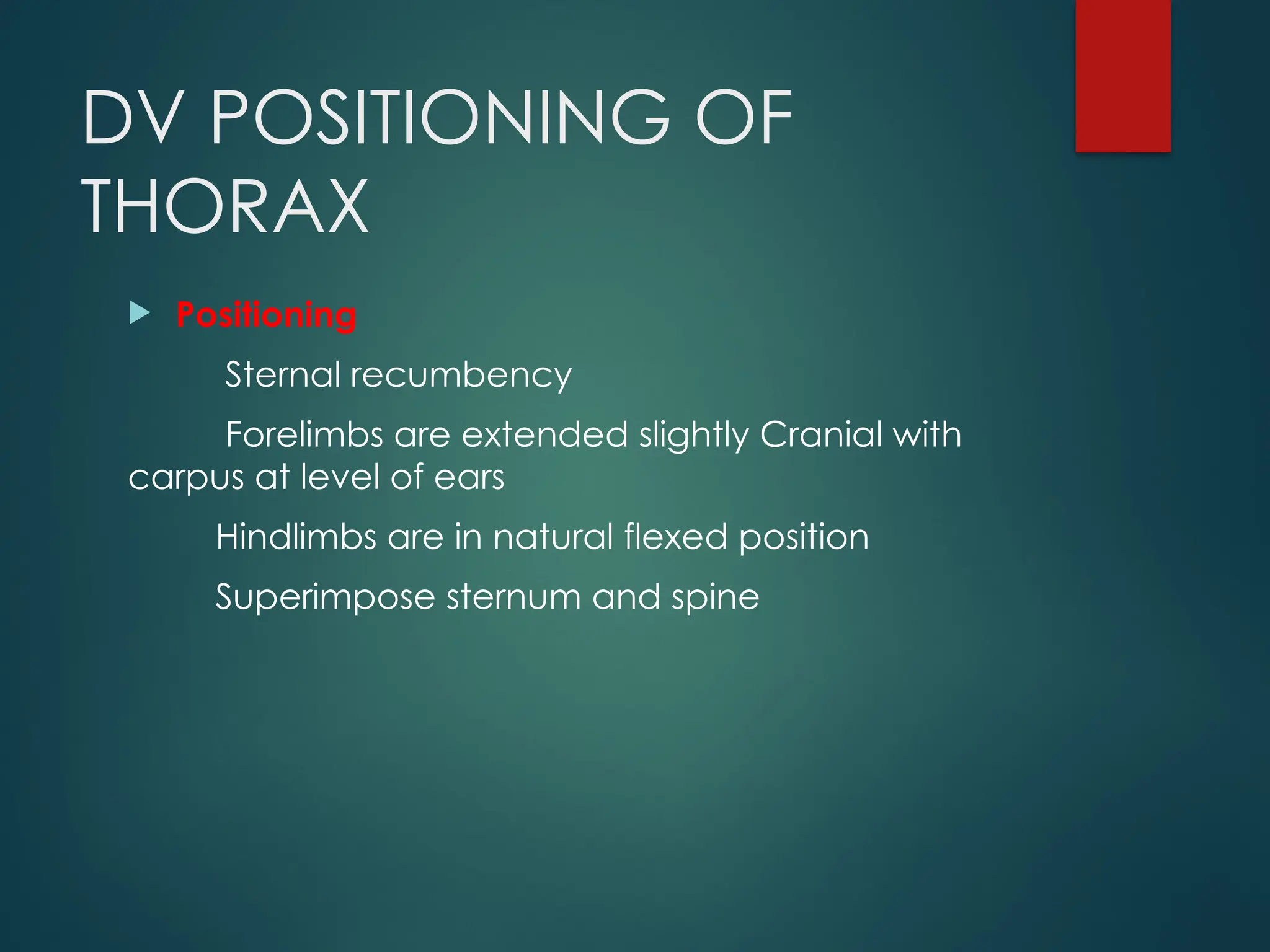 DV POSITIONING OF THORAX

Positioning

Sternal recumbency

Forelimbs are extended slightly Cranial with carpus at level of ears

Hindlimbs are in natural flexed position

Superimpose sternum and spine